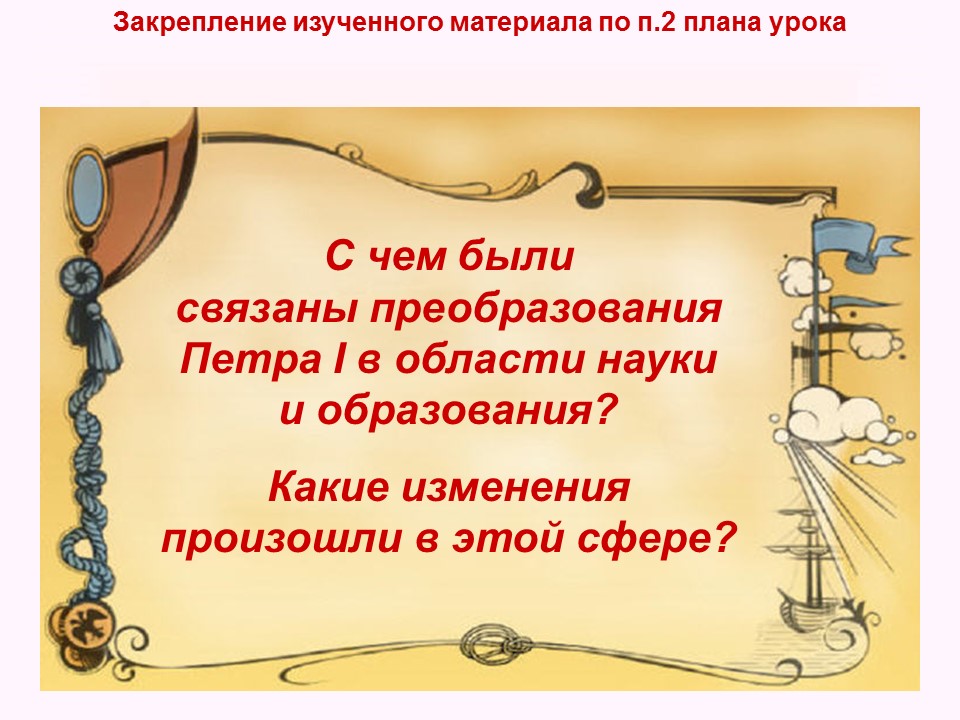 Закрепление изученного материала по п.2 плана урока

С чем были связаны преобразования Петра I в области науки и образования?

Какие изменения произошли в этой сфере?